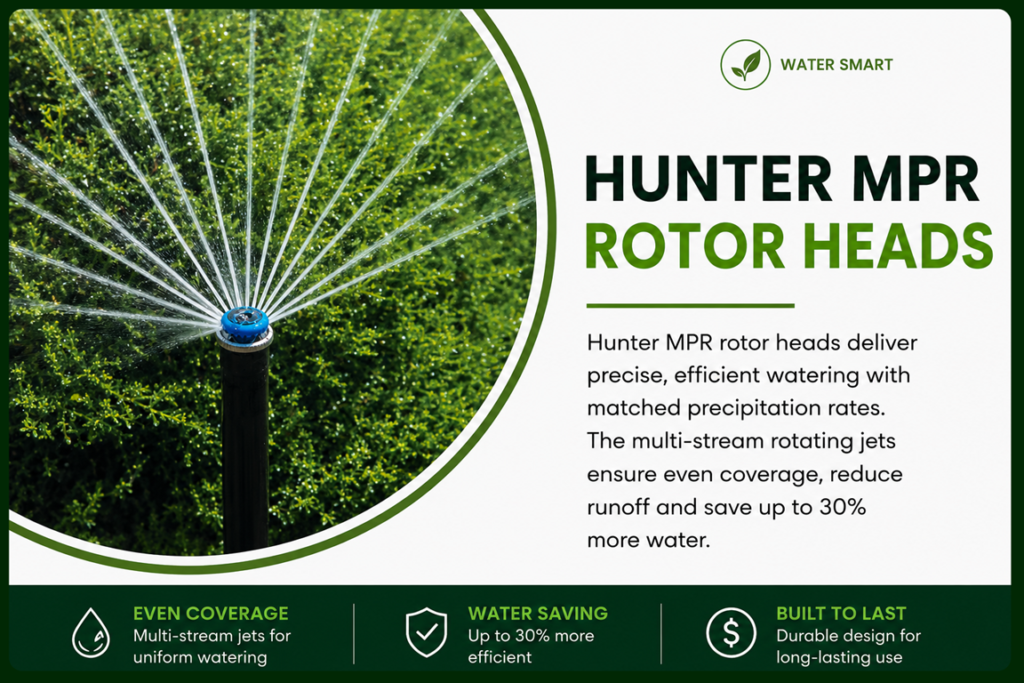 WATER SMART

HUNTER MPR
ROTOR HEADS

Hunter MPR rotor heads deliver precise, efficient watering with matched precipitation rates. The multi-stream rotating jets ensure even coverage, reduce runoff and save up to 30% more water.

EVEN COVERAGE
Multi-stream jets for uniform watering

WATER SAVING
Up to 30% more efficient

BUILT TO LAST
Durable design for long-lasting use